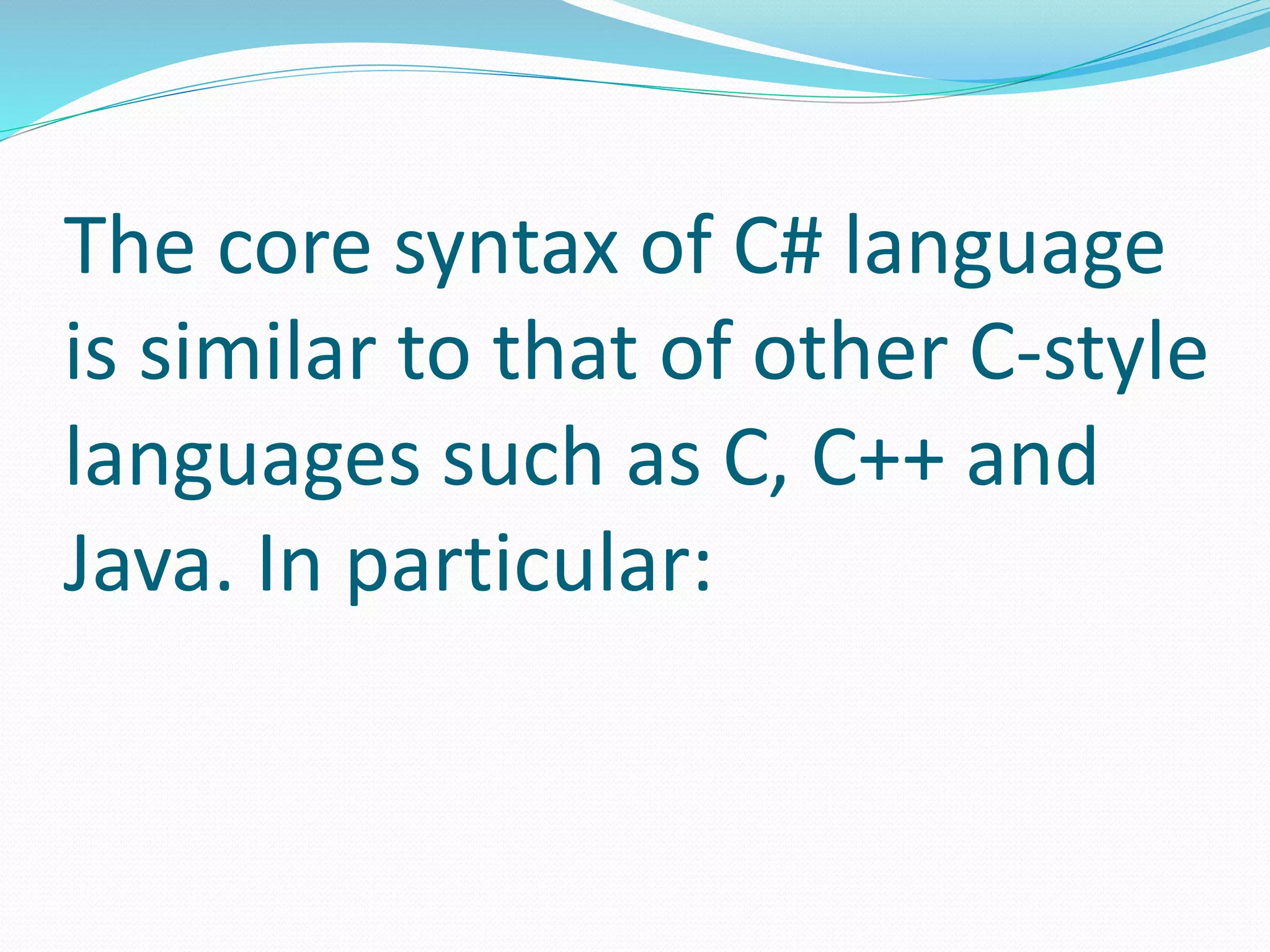 The core syntax of C# language is similar to that of other C-style languages such as C, C++ and Java. In particular: